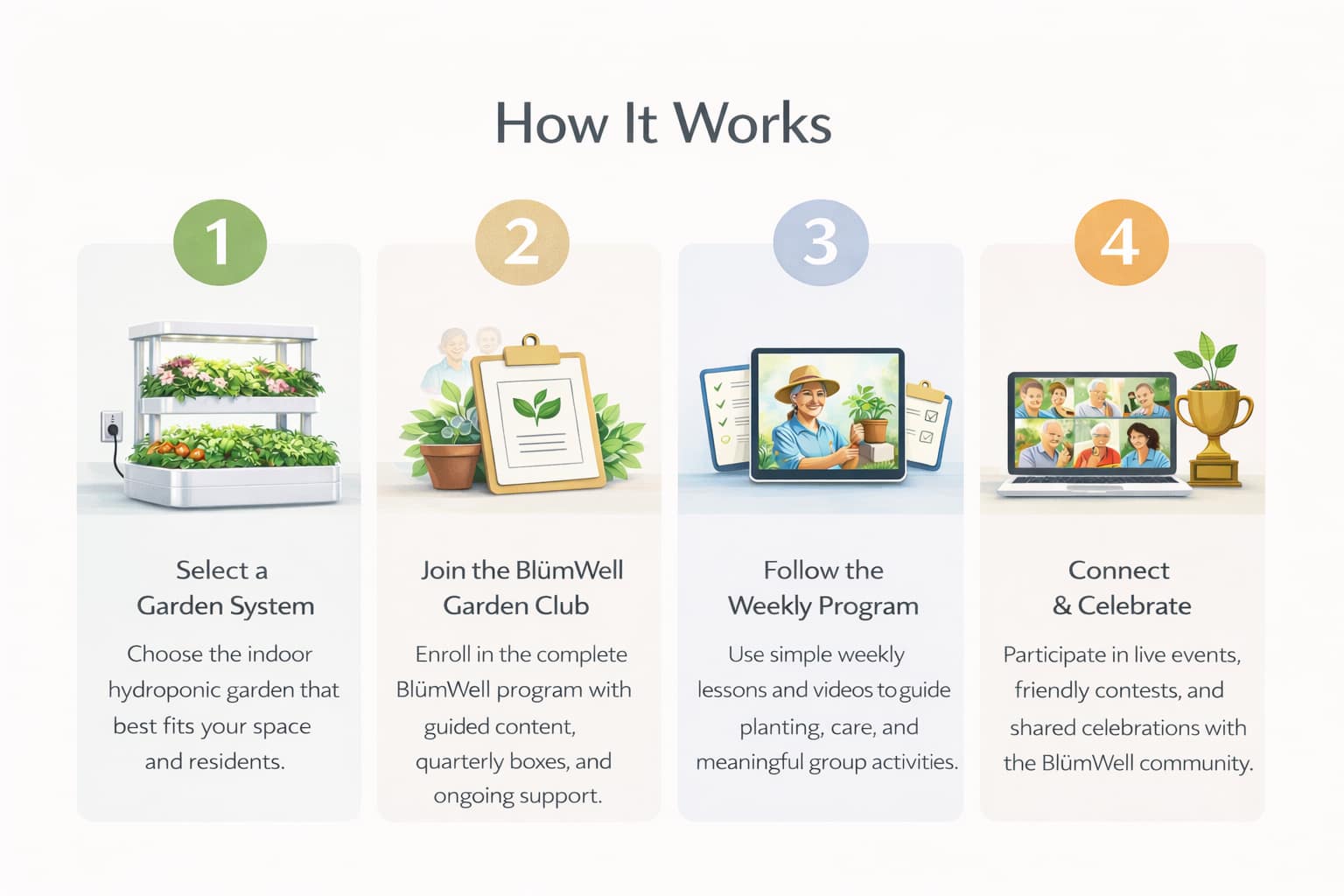 How It Works

1

Select a Garden System

Choose the indoor hydroponic garden that best fits your space and residents.

2

Join the BlümWell Garden Club

Enroll in the complete BlümWell program with guided content, quarterly boxes, and ongoing support.

3

Follow the Weekly Program

Use simple weekly lessons and videos to guide planting, care, and meaningful group activities.

4

Connect & Celebrate

Participate in live events, friendly contests, and shared celebrations with the BlümWell community.